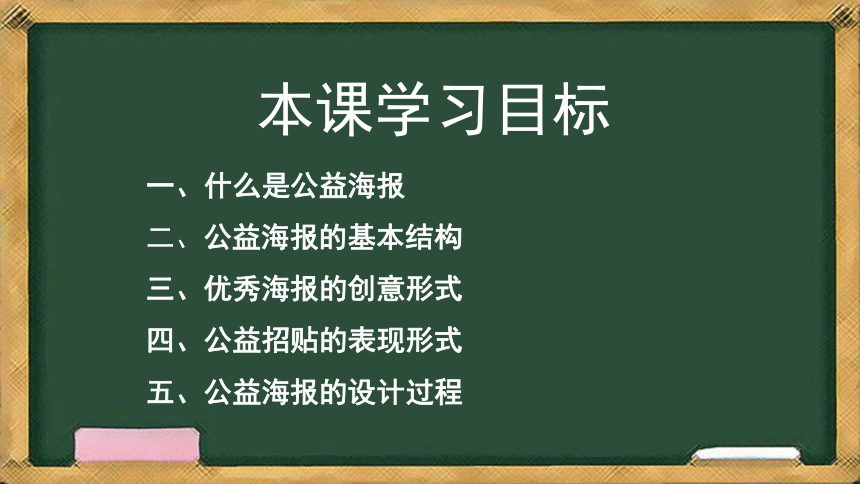 本课学习目标

一、什么是公益海报

二、公益海报的基本结构

三、优秀海报的创意形式

四、公益招贴的表现形式

五、公益海报的设计过程